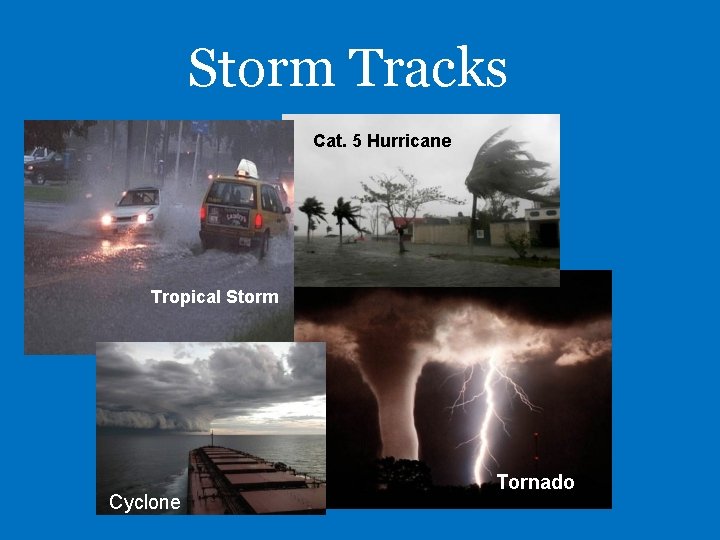 Storm Tracks

Cat. 5 Hurricane

Tropical Storm

Cyclone

Tornado